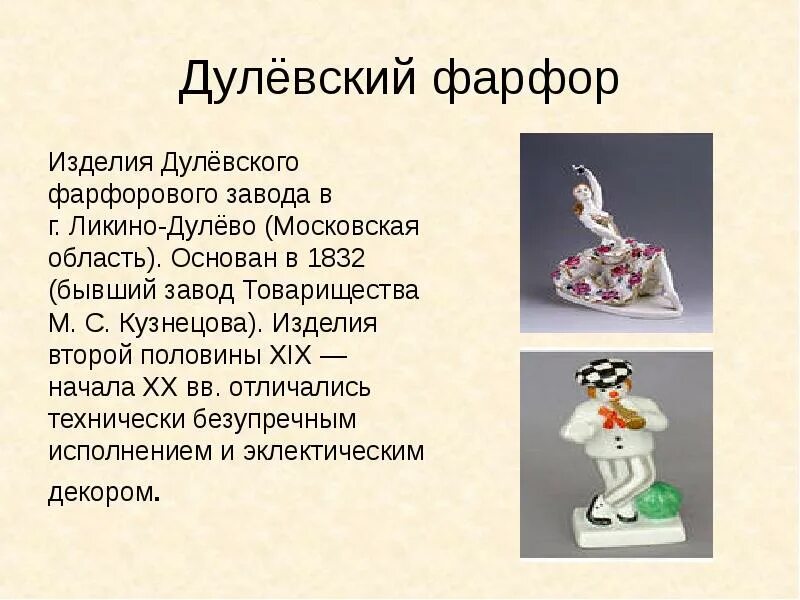 Дулёвский фарфор

Изделия Дулёвского фарфорового завода в г. Ликино-Дулёво (Московская область). Основан в 1832 (бывший завод Товарищества М. С. Кузнецова). Изделия второй половины XIX — начала XX вв. отличались технически безупречным исполнением и эклектическим декором.